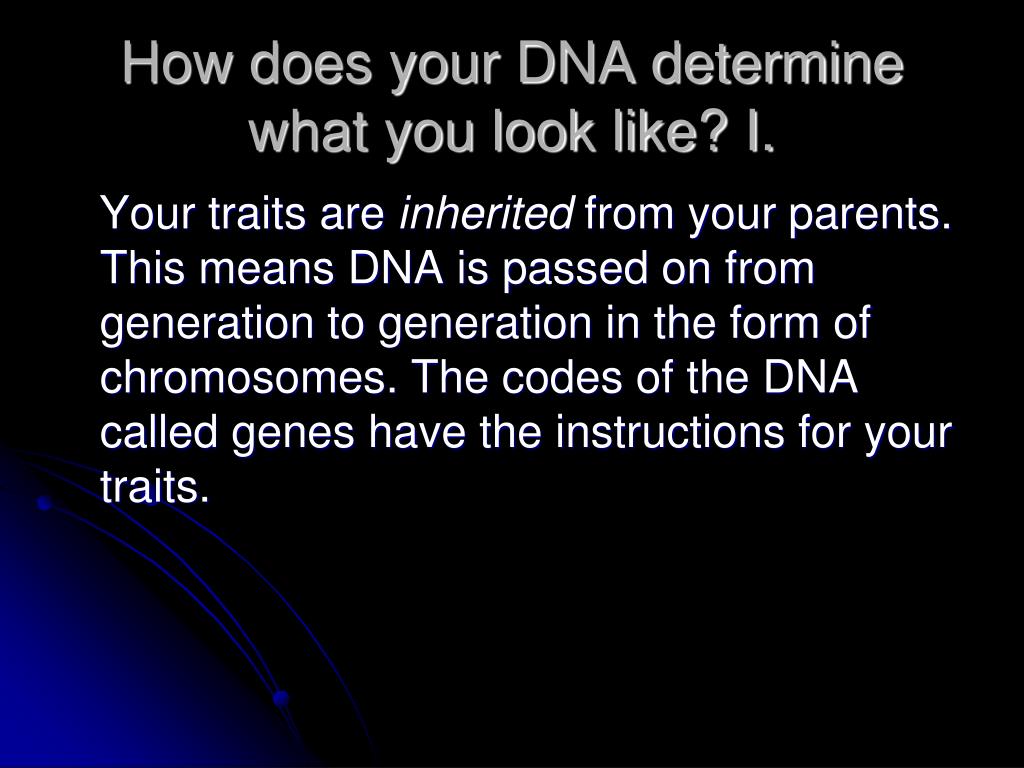 How does your DNA determine what you look like? I.

Your traits are inherited from your parents. This means DNA is passed on from generation to generation in the form of chromosomes. The codes of the DNA called genes have the instructions for your traits.